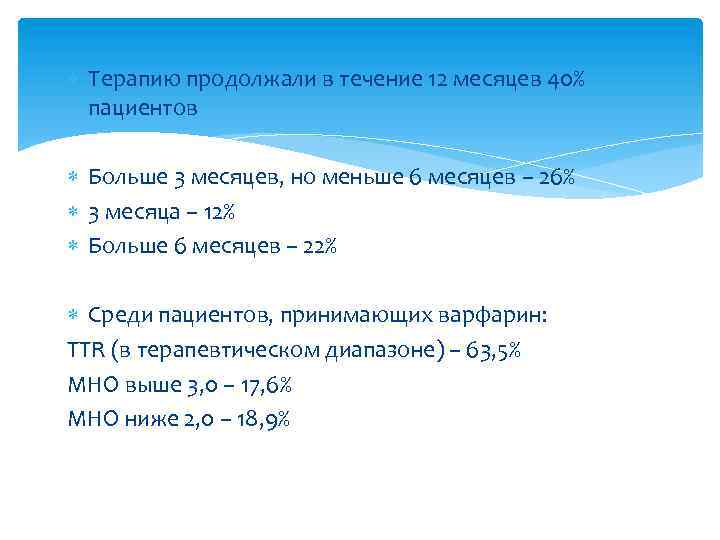 Терапию продолжали в течение 12 месяцев 40% пациентов

Больше 3 месяцев, но меньше 6 месяцев – 26%
3 месяца – 12%
Больше 6 месяцев – 22%

Среди пациентов, принимающих варфарин:
TTR (в терапевтическом диапазоне) – 63,5%
МНО выше 3,0 – 17,6%
МНО ниже 2,0 – 18,9%